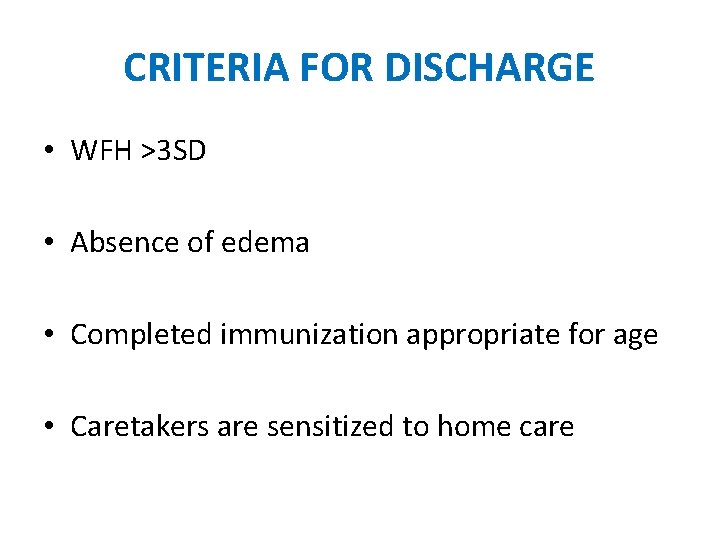 CRITERIA FOR DISCHARGE

• WFH >3SD

• Absence of edema

• Completed immunization appropriate for age

• Caretakers are sensitized to home care